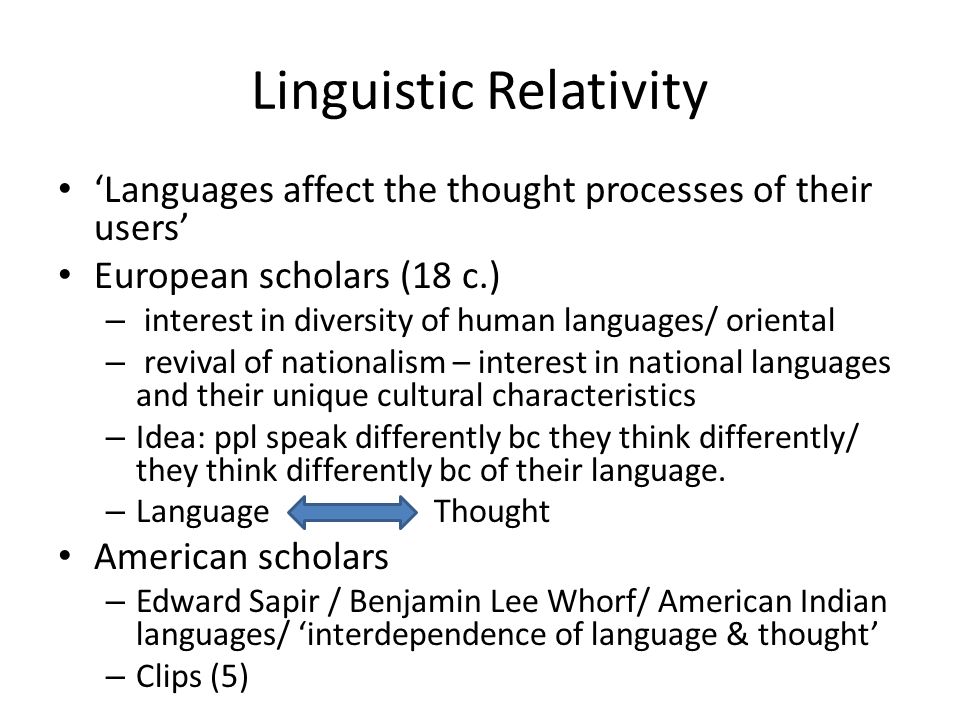 Linguistic Relativity

• ‘Languages affect the thought processes of their users’
• European scholars (18 c.)
– interest in diversity of human languages/ oriental
– revival of nationalism – interest in national languages and their unique cultural characteristics
– Idea: ppl speak differently bc they think differently/ they think differently bc of their language.
– Language Thought
• American scholars
– Edward Sapir / Benjamin Lee Whorf/ American Indian languages/ ‘interdependence of language & thought’
– Clips (5)